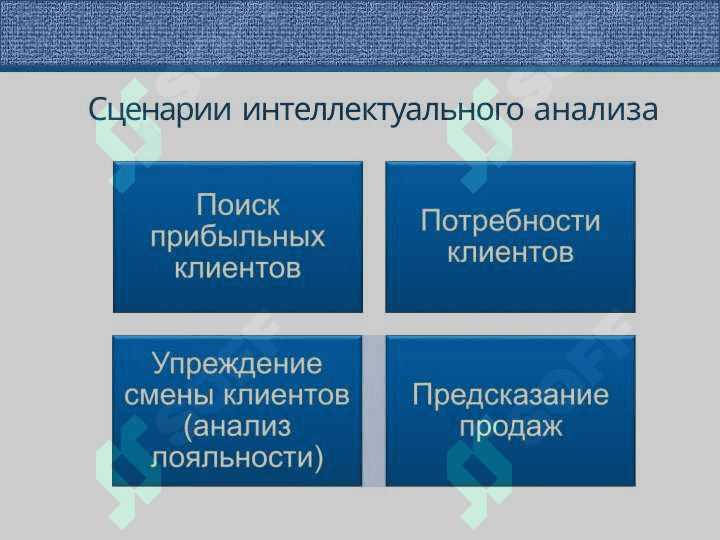 Сценарии интеллектуального анализа

Поиск прибыльных клиентов

Потребности клиентов

Упреждение смены клиентов (анализ лояльности)

Предсказание продаж